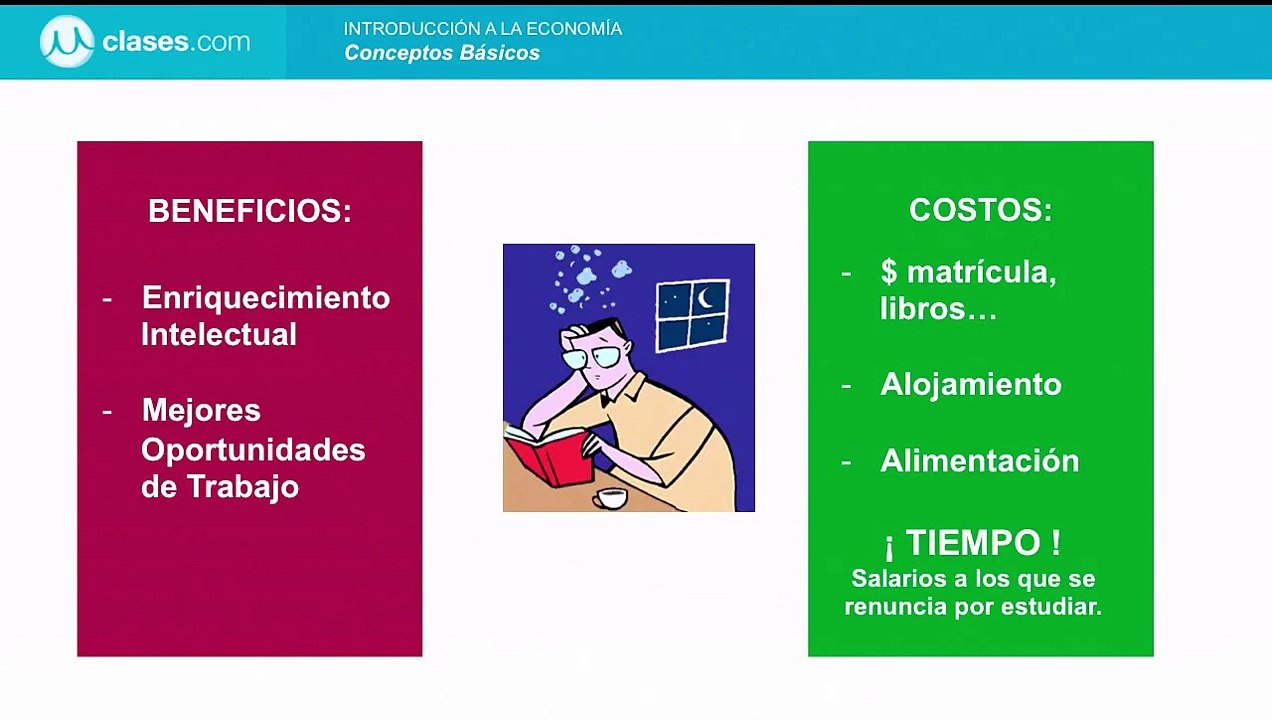 clases.com

INTRODUCCIÓN A LA ECONOMÍA
Conceptos Básicos

BENEFICIOS:

- Enriquecimiento Intelectual

- Mejores Oportunidades de Trabajo

COSTOS:

- $ matrícula, libros…

- Alojamiento

- Alimentación

¡ TIEMPO !
Salarios a los que se renuncia por estudiar.